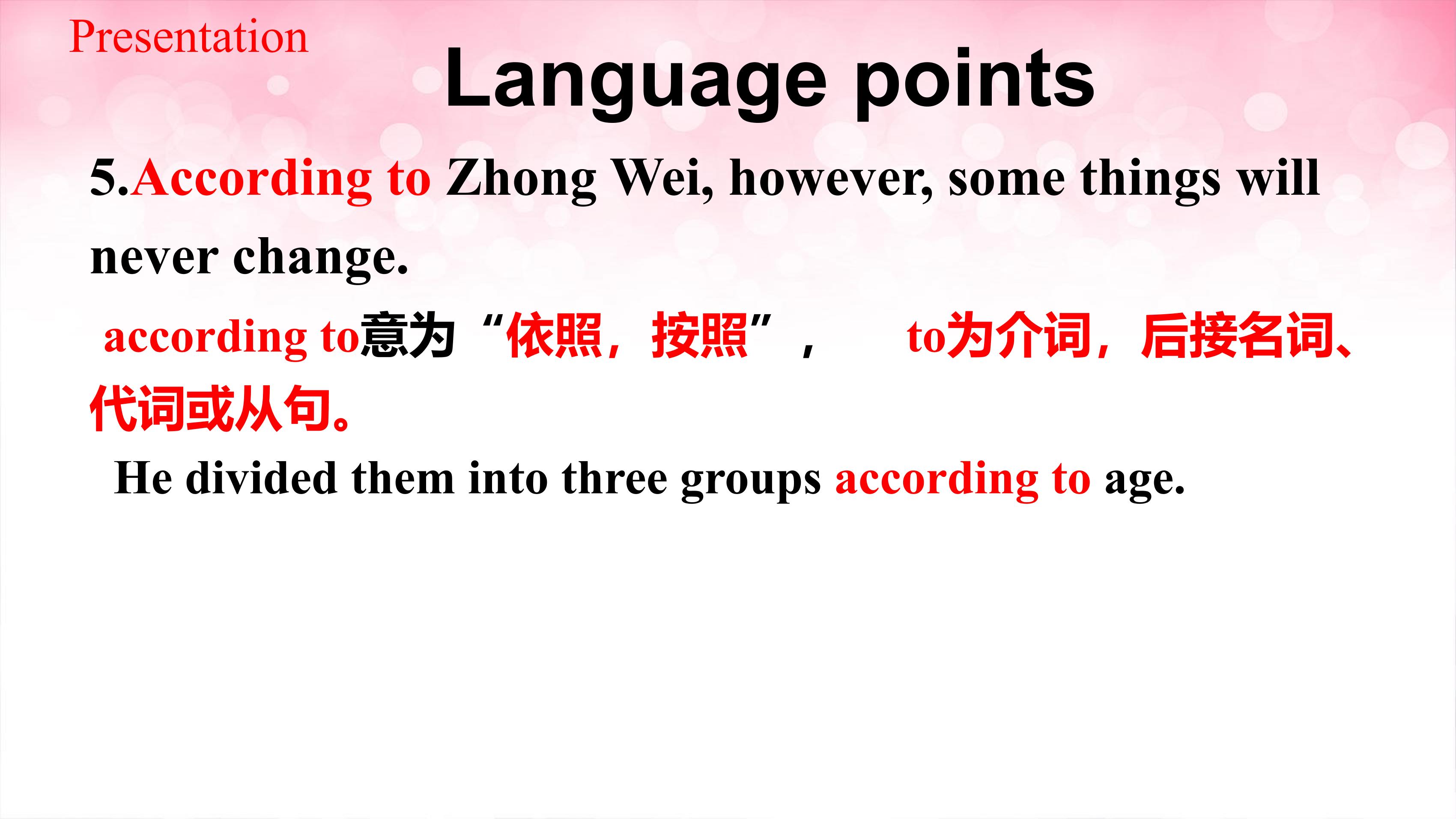 Presentation

Language points

5.According to Zhong Wei, however, some things will never change.

according to意为“依照，按照”， to为介词，后接名词、代词或从句。

He divided them into three groups according to age.